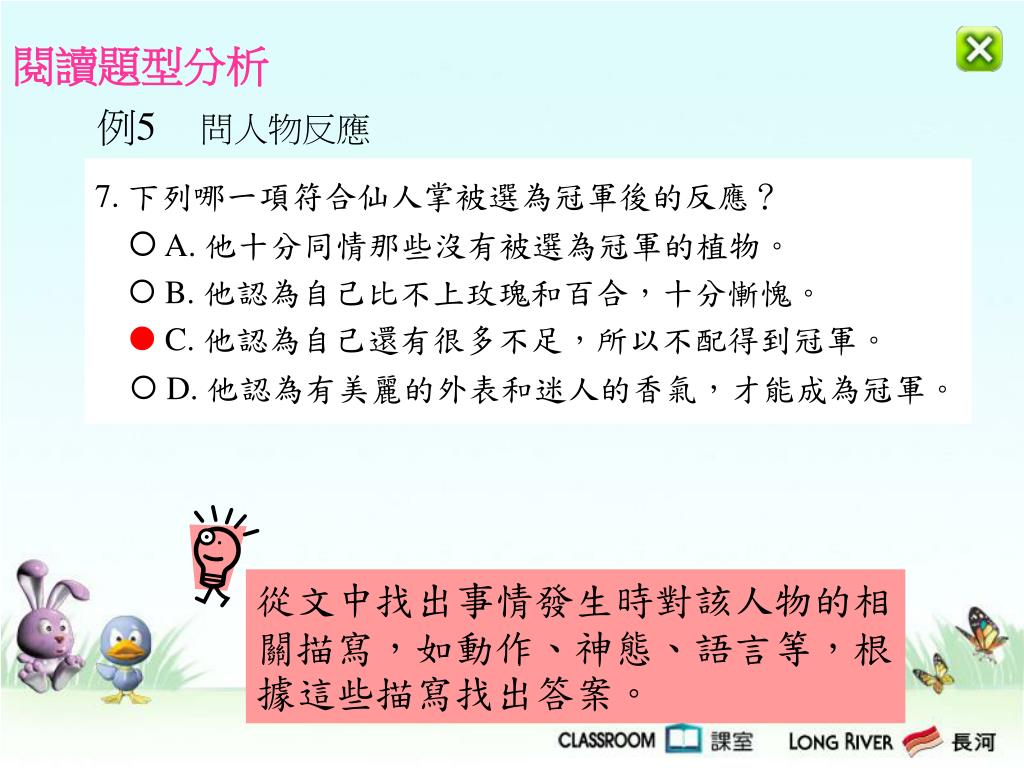 閱讀題型分析

例5　問人物反應

7. 下列哪一項符合仙人掌被選為冠軍後的反應？

○ A. 他十分同情那些沒有被選為冠軍的植物。

○ B. 他認為自己比不上玫瑰和百合，十分慚愧。

● C. 他認為自己還有很多不足，所以不配得到冠軍。

○ D. 他認為有美麗的外表和迷人的香氣，才能成為冠軍。

從文中找出事情發生時對該人物的相關描寫，如動作、神態、語言等，根據這些描寫找出答案。

CLASSROOM 課室　LONG RIVER 長河